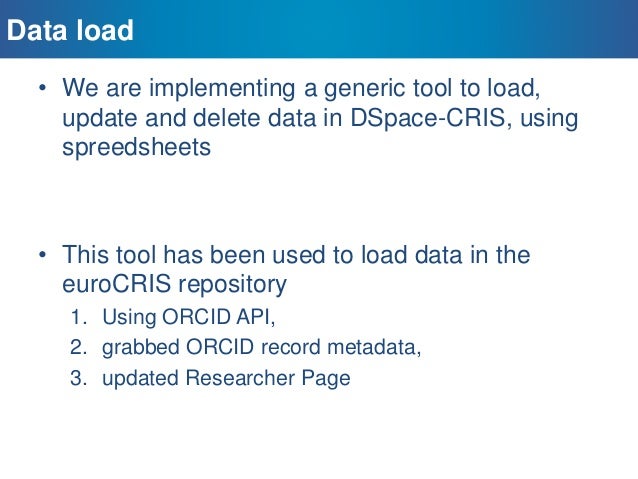 Data load

• We are implementing a generic tool to load, update and delete data in DSpace-CRIS, using spreedsheets

• This tool has been used to load data in the euroCRIS repository
1. Using ORCID API,
2. grabbed ORCID record metadata,
3. updated Researcher Page